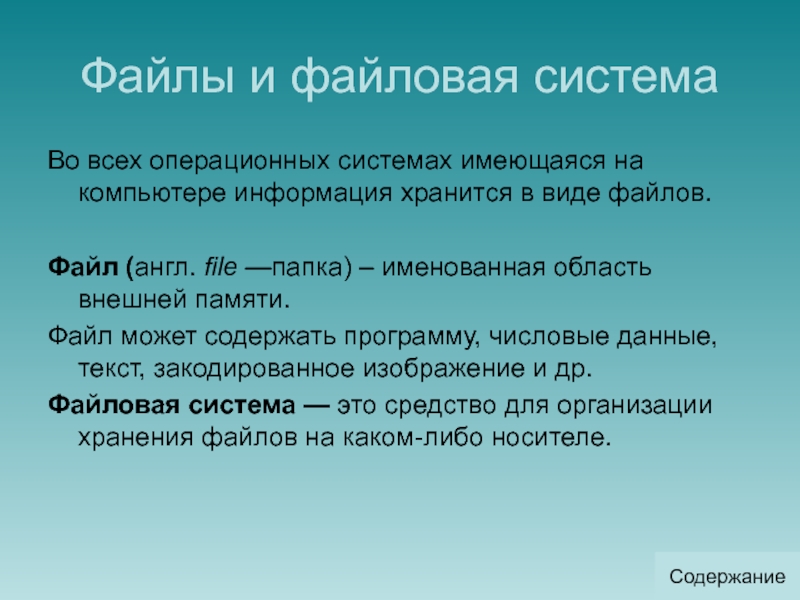 Файлы и файловая система

Во всех операционных системах имеющаяся на компьютере информация хранится в виде файлов.

Файл (англ. file —папка) – именованная область внешней памяти.

Файл может содержать программу, числовые данные, текст, закодированное изображение и др.

Файловая система — это средство для организации хранения файлов на каком-либо носителе.

Содержание